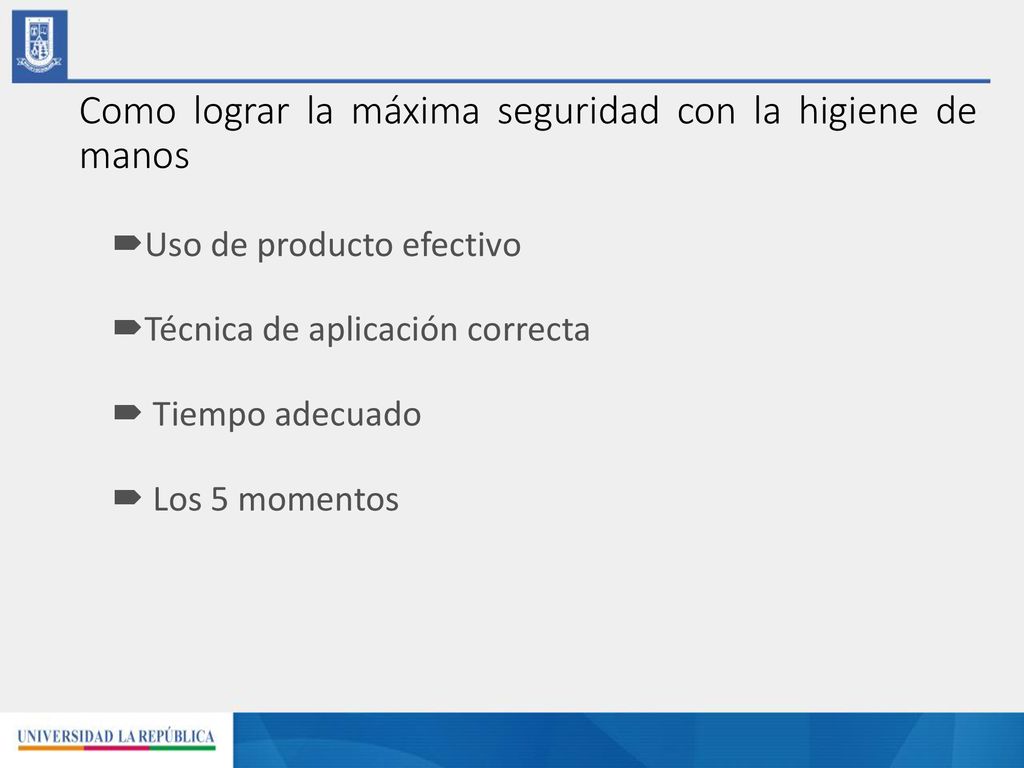 Como lograr la máxima seguridad con la higiene de manos

Uso de producto efectivo

Técnica de aplicación correcta

Tiempo adecuado

Los 5 momentos

UNIVERSIDAD LA REPÚBLICA